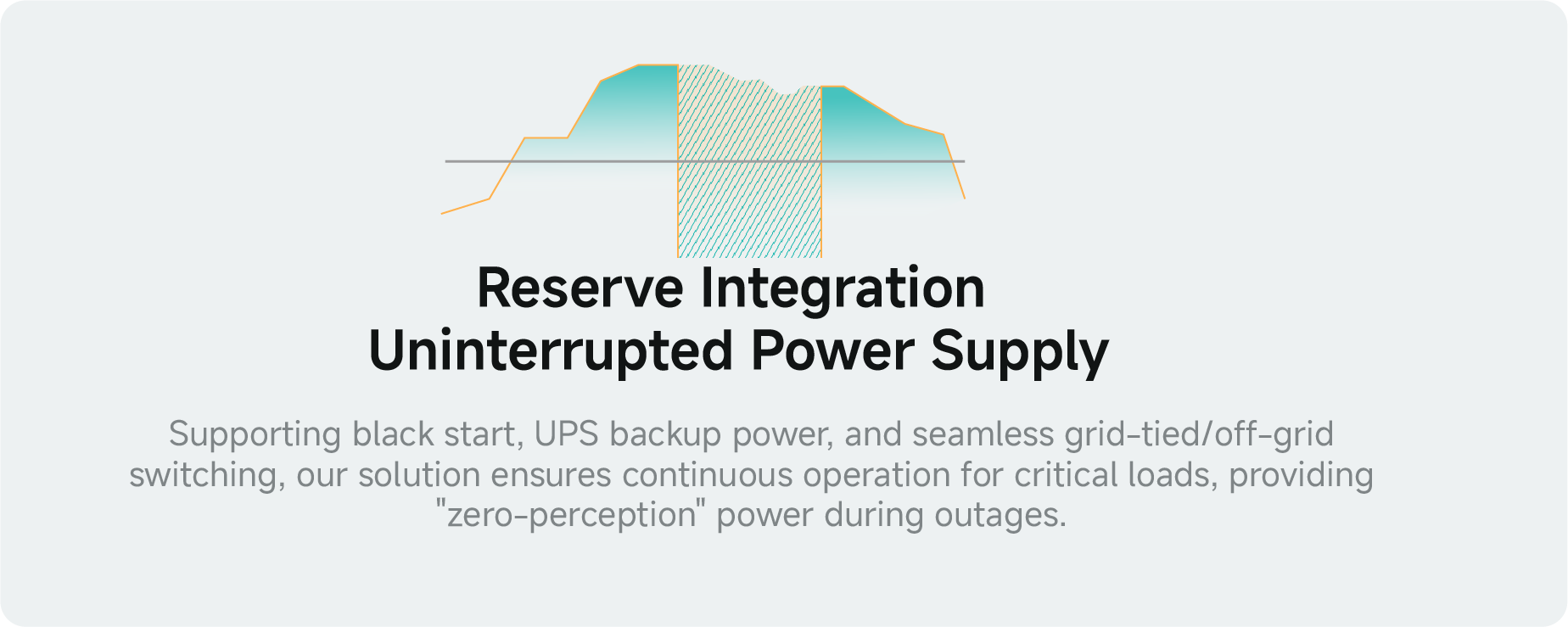 Reserve Integration
Uninterrupted Power Supply

Supporting black start, UPS backup power, and seamless grid-tied/off-grid switching, our solution ensures continuous operation for critical loads, providing "zero-perception" power during outages.